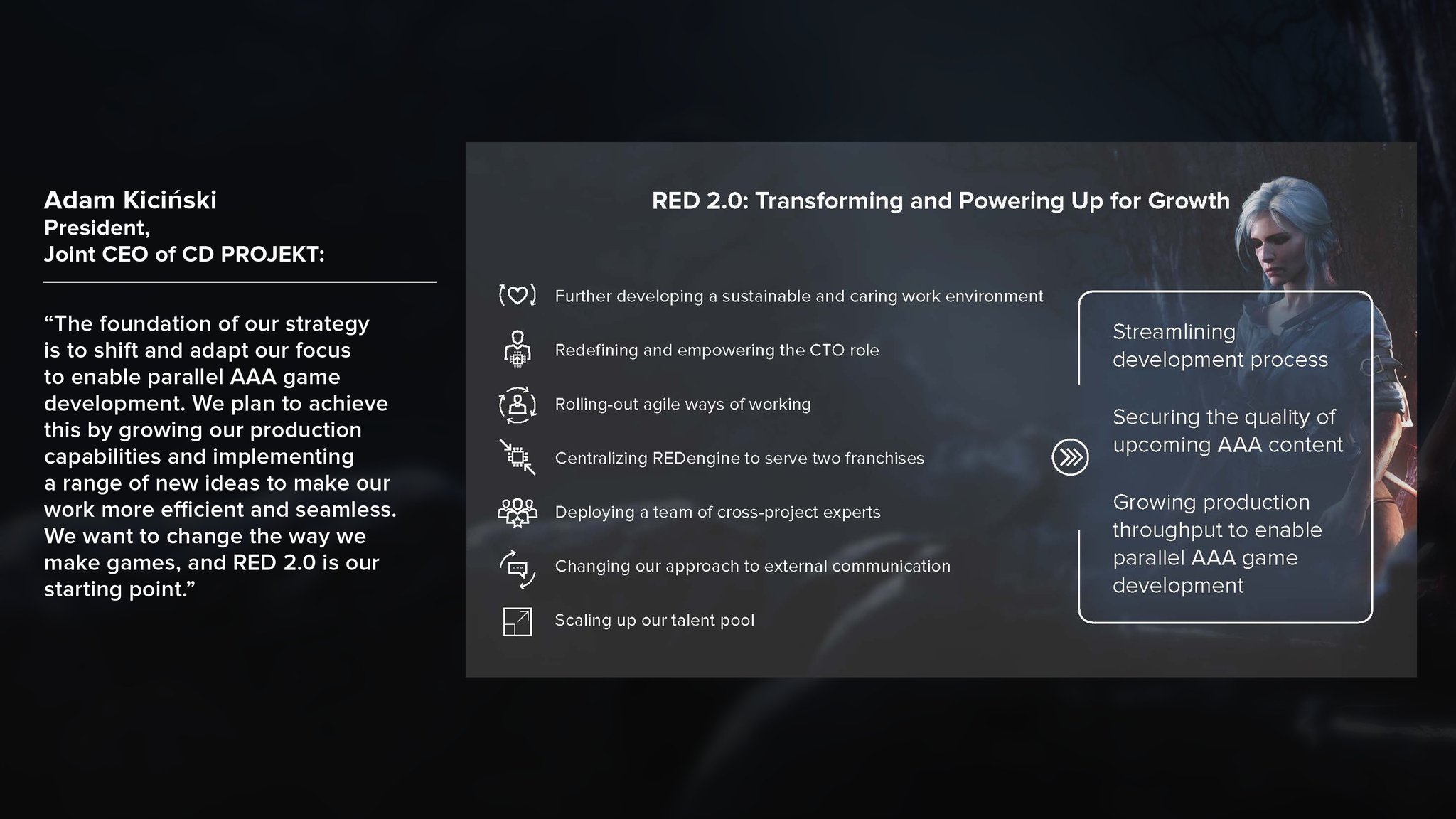 Adam Kiciński
President,
Joint CEO of CD PROJEKT:

“The foundation of our strategy is to shift and adapt our focus to enable parallel AAA game development. We plan to achieve this by growing our production capabilities and implementing a range of new ideas to make our work more efficient and seamless. We want to change the way we make games, and RED 2.0 is our starting point.”

RED 2.0: Transforming and Powering Up for Growth

Further developing a sustainable and caring work environment

Redefining and empowering the CTO role

Rolling-out agile ways of working

Centralizing REDengine to serve two franchises

Deploying a team of cross-project experts

Changing our approach to external communication

Scaling up our talent pool

Streamlining development process

Securing the quality of upcoming AAA content

Growing production throughput to enable parallel AAA game development